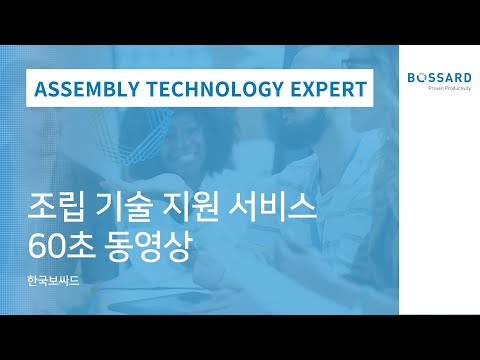 ASSEMBLY TECHNOLOGY EXPERT

BOSSARD
Proven Productivity

조립 기술 지원 서비스
60초 동영상

한국보싸드